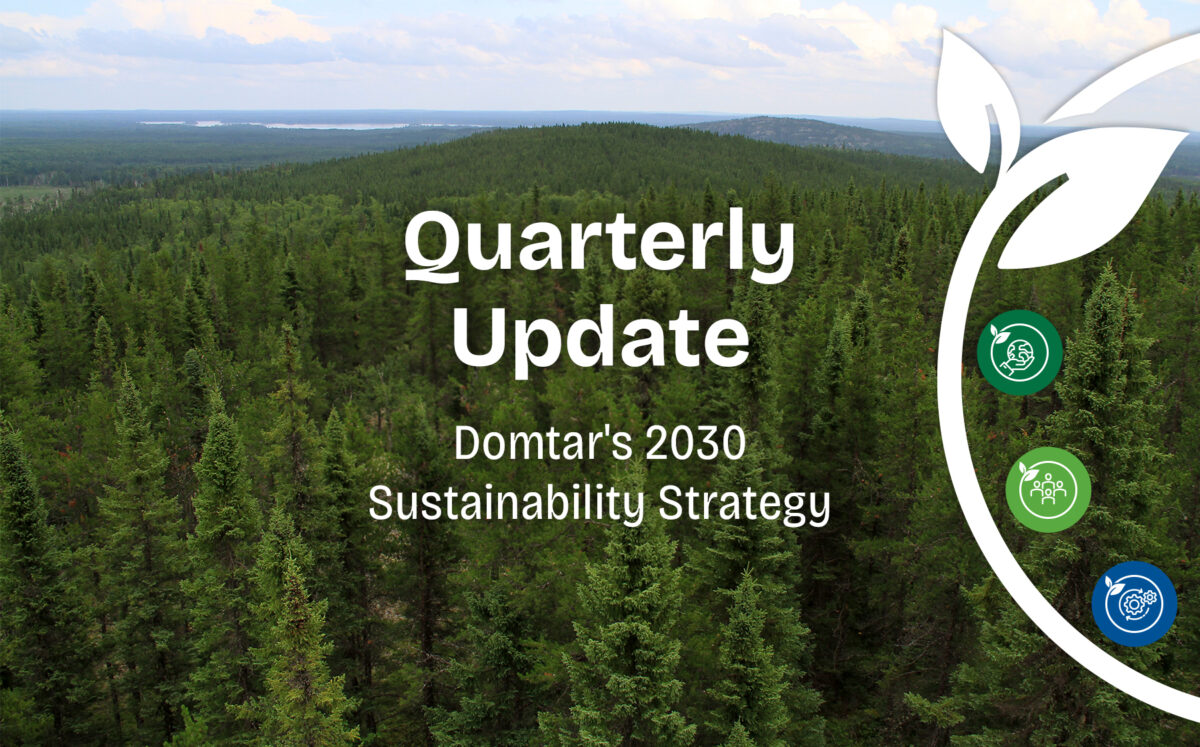 Quarterly Update

Domtar's 2030 Sustainability Strategy